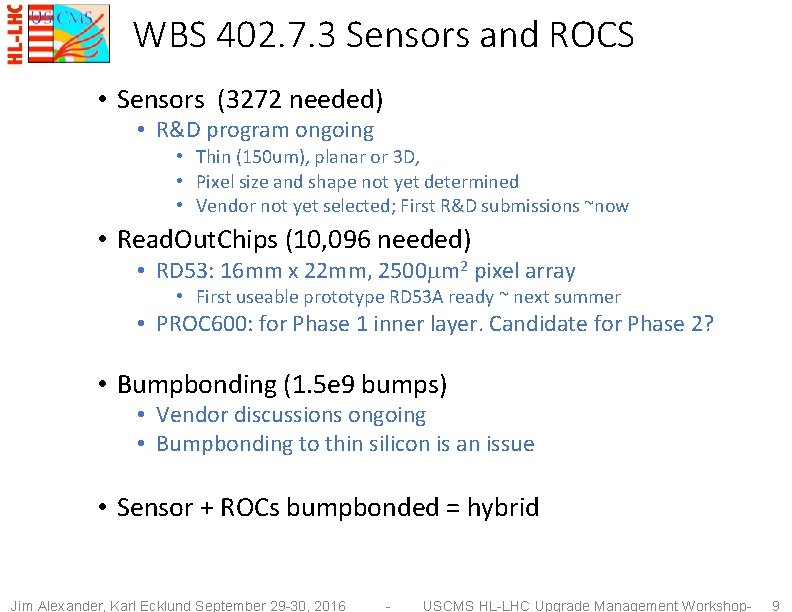 HL-LHC
US CMS

WBS 402.7.3 Sensors and ROCS

• Sensors (3272 needed)
  • R&D program ongoing
    • Thin (150um), planar or 3D,
    • Pixel size and shape not yet determined
    • Vendor not yet selected; First R&D submissions ~now
• ReadOutChips (10,096 needed)
  • RD53: 16mm x 22mm, 2500$\mu m^2$ pixel array
    • First useable prototype RD53A ready ~ next summer
  • PROC600: for Phase 1 inner layer. Candidate for Phase 2?

• Bumpbonding (1.5e9 bumps)
  • Vendor discussions ongoing
  • Bumpbonding to thin silicon is an issue

• Sensor + ROCs bumpbonded = hybrid

Jim Alexander, Karl Ecklund September 29-30, 2016 - USCMS HL-LHC Upgrade Management Workshop- 9